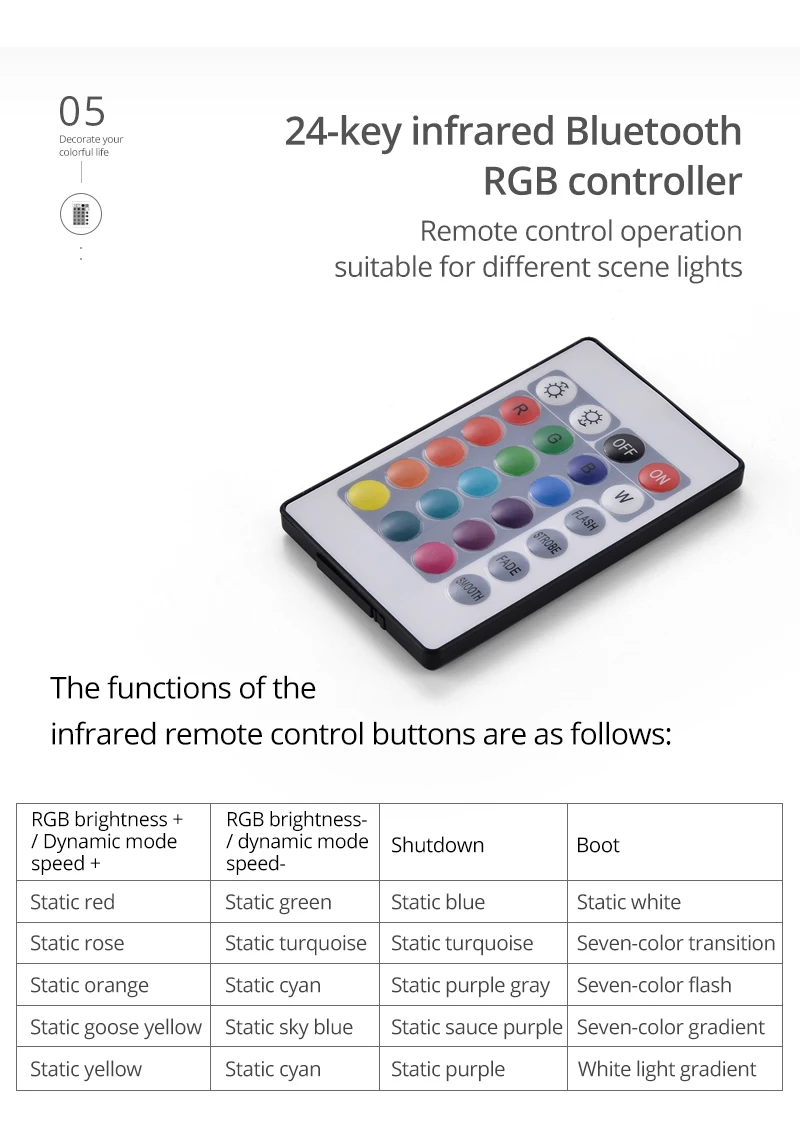 05
Decorate your colorful life

24-key infrared Bluetooth RGB controller

Remote control operation suitable for different scene lights

R
G
B
W
OFF
ON
FLASH
STROBE
FADE
SMOOTH

The functions of the infrared remote control buttons are as follows:

| RGB brightness + / Dynamic mode speed + | RGB brightness- / dynamic mode speed- | Shutdown | Boot |
|---|---|---|---|
| Static red | Static green | Static blue | Static white |
| Static rose | Static turquoise | Static turquoise | Seven-color transition |
| Static orange | Static cyan | Static purple gray | Seven-color flash |
| Static goose yellow | Static sky blue | Static sauce purple | Seven-color gradient |
| Static yellow | Static cyan | Static purple | White light gradient |